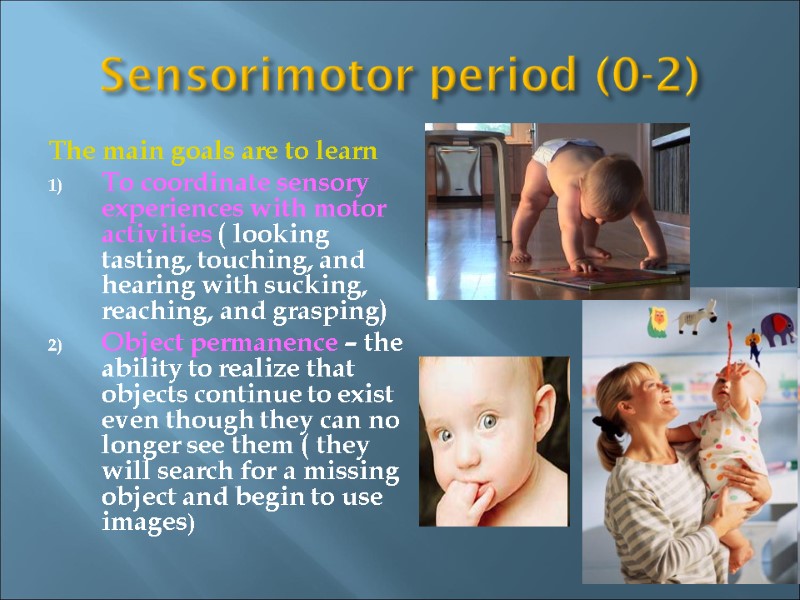 Sensorimotor period (0-2)

The main goals are to learn

1) To coordinate sensory experiences with motor activities ( looking tasting, touching, and hearing with sucking, reaching, and grasping)

2) Object permanence – the ability to realize that objects continue to exist even though they can no longer see them ( they will search for a missing object and begin to use images)